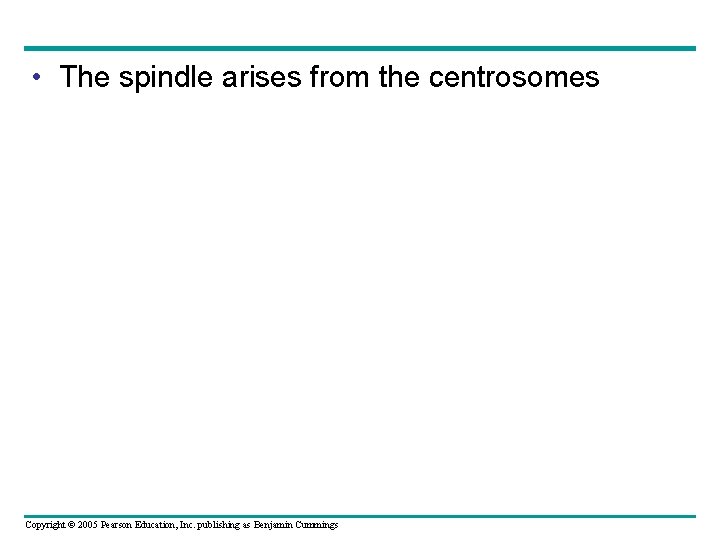 • The spindle arises from the centrosomes

Copyright © 2005 Pearson Education, Inc. publishing as Benjamin Cummings